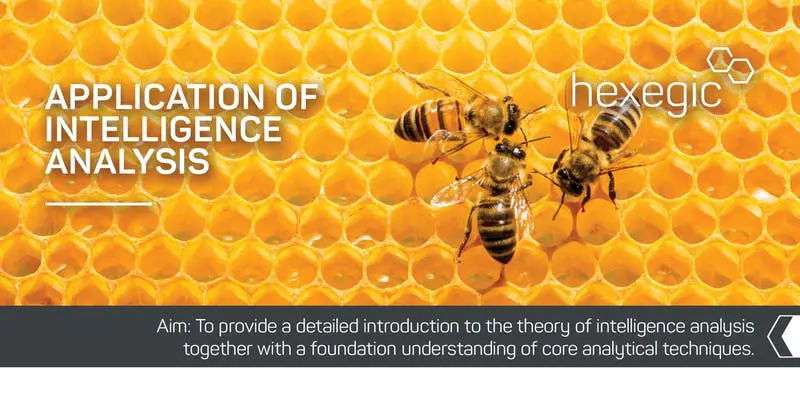 APPLICATION OF INTELLIGENCE ANALYSIS

hexegic

Aim: To provide a detailed introduction to the theory of intelligence analysis together with a foundation understanding of core analytical techniques.